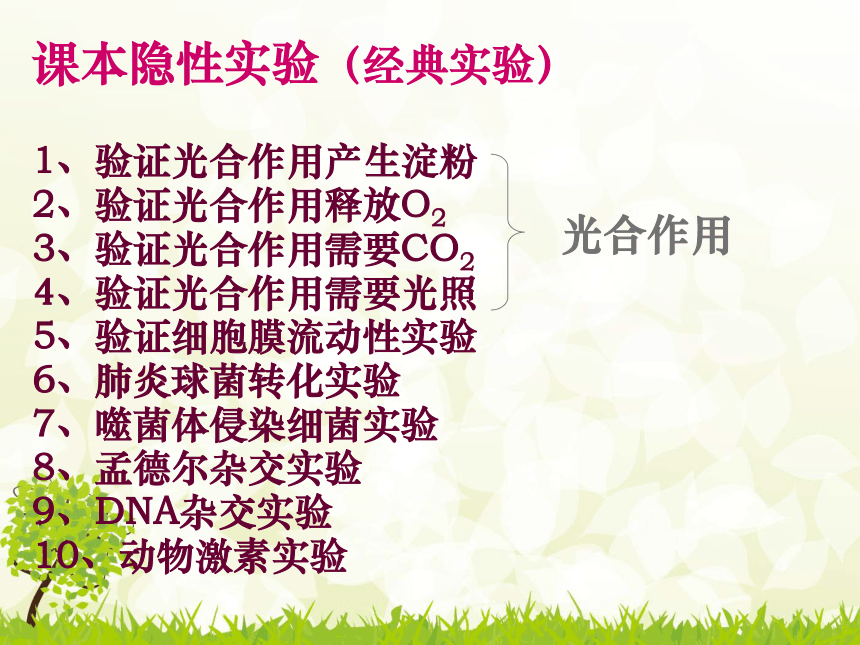 课本隐性实验（经典实验）

1、验证光合作用产生淀粉
2、验证光合作用释放$O_2$
3、验证光合作用需要$CO_2$
4、验证光合作用需要光照
5、验证细胞膜流动性实验
6、肺炎球菌转化实验
7、噬菌体侵染细菌实验
8、孟德尔杂交实验
9、DNA杂交实验
10、动物激素实验

光合作用